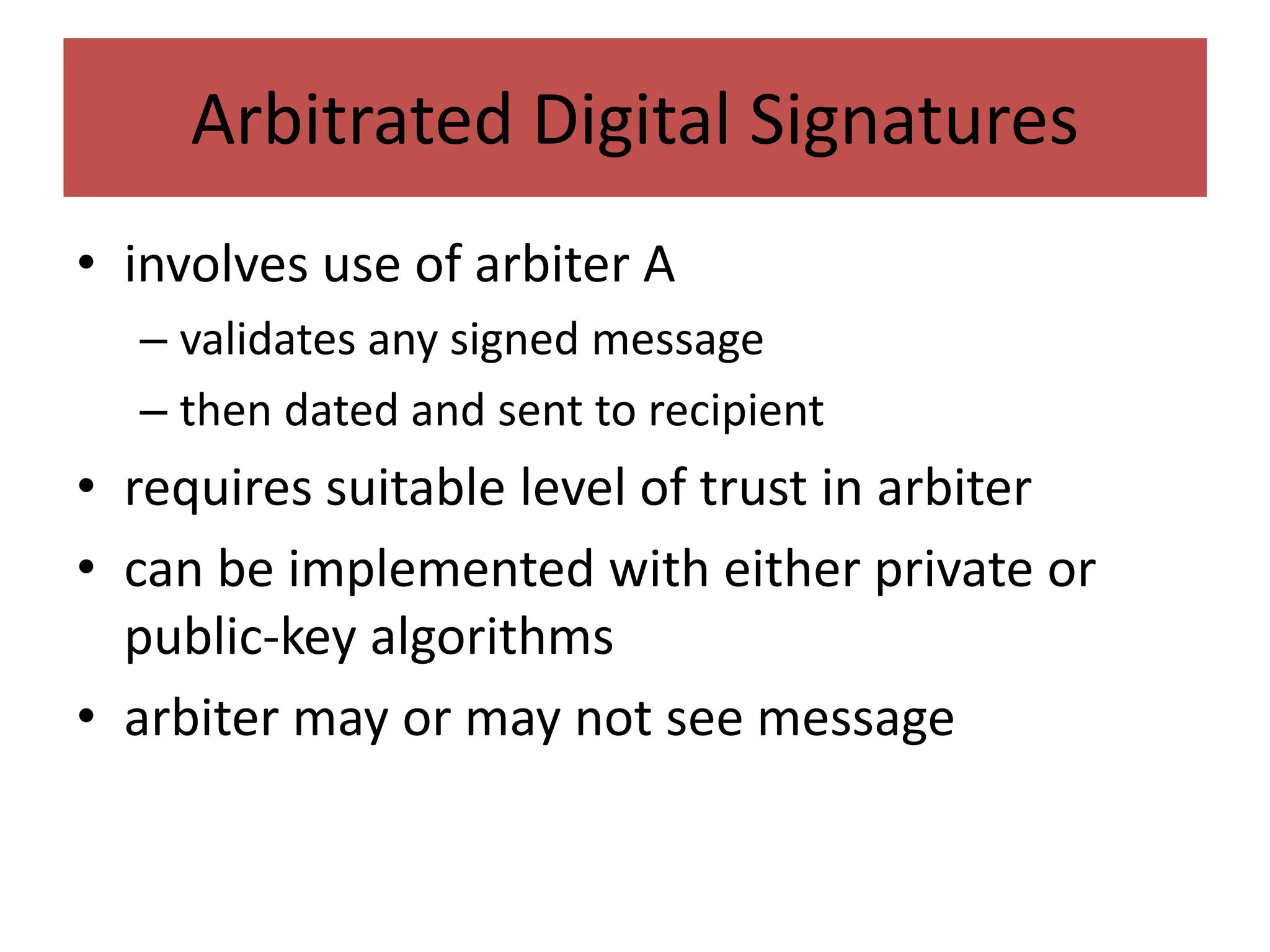 Arbitrated Digital Signatures

• involves use of arbiter A
 – validates any signed message
 – then dated and sent to recipient
• requires suitable level of trust in arbiter
• can be implemented with either private or public-key algorithms
• arbiter may or may not see message